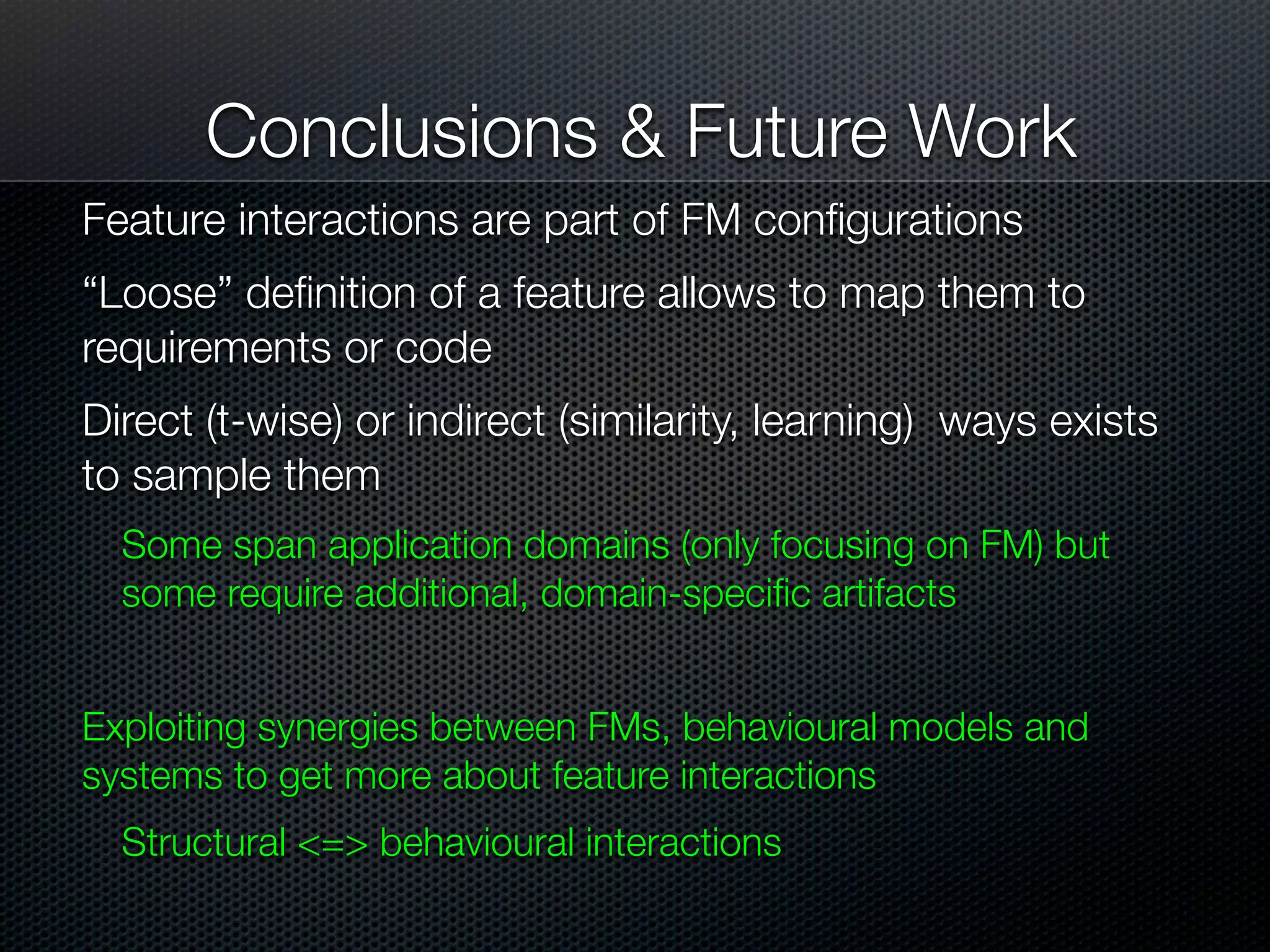 Conclusions & Future Work

Feature interactions are part of FM configurations

“Loose” definition of a feature allows to map them to requirements or code

Direct (t-wise) or indirect (similarity, learning) ways exists to sample them

Some span application domains (only focusing on FM) but some require additional, domain-specific artifacts

Exploiting synergies between FMs, behavioural models and systems to get more about feature interactions

Structural <=> behavioural interactions